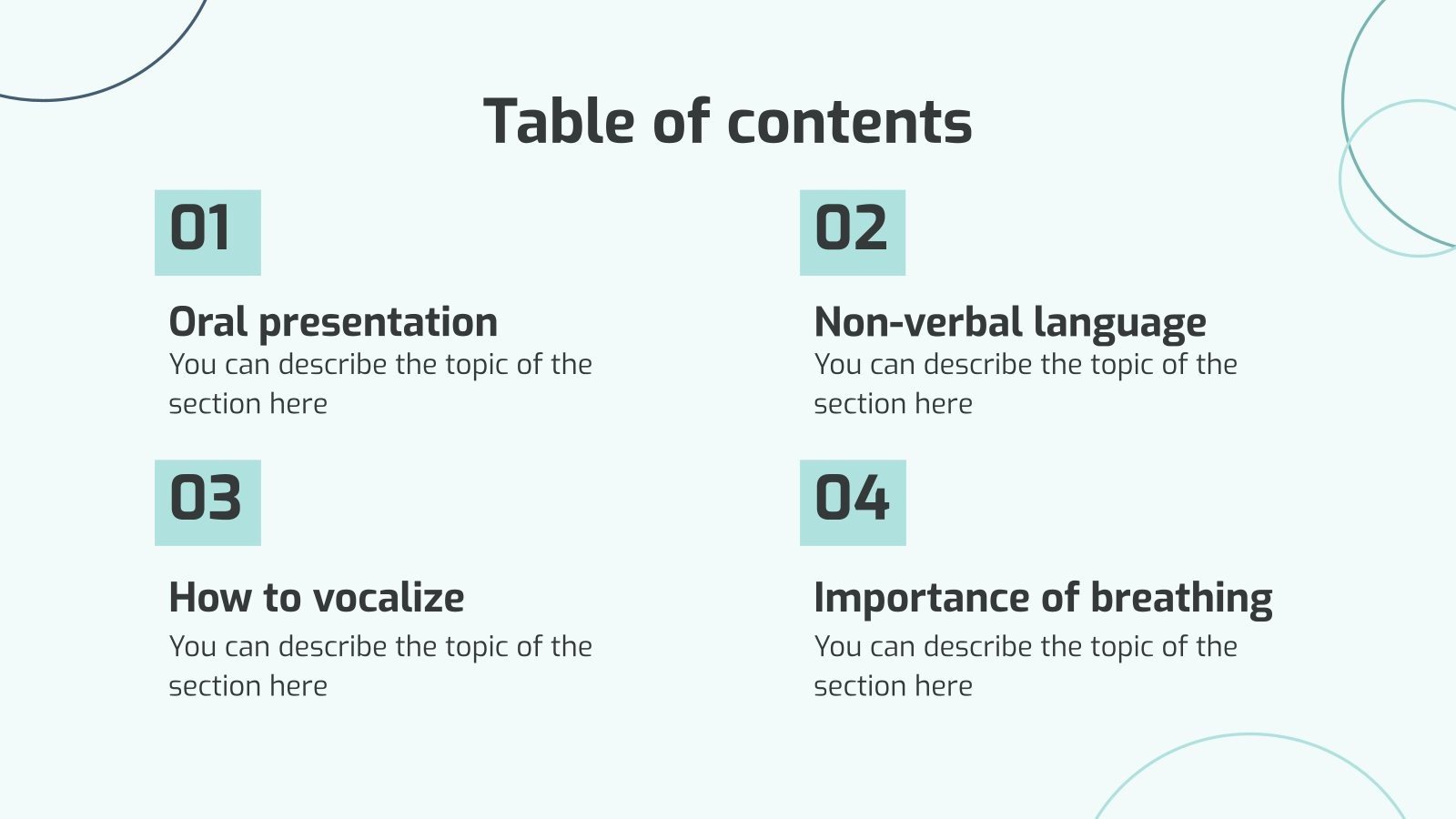 Table of contents

01

Oral presentation
You can describe the topic of the section here

02

Non-verbal language
You can describe the topic of the section here

03

How to vocalize
You can describe the topic of the section here

04

Importance of breathing
You can describe the topic of the section here